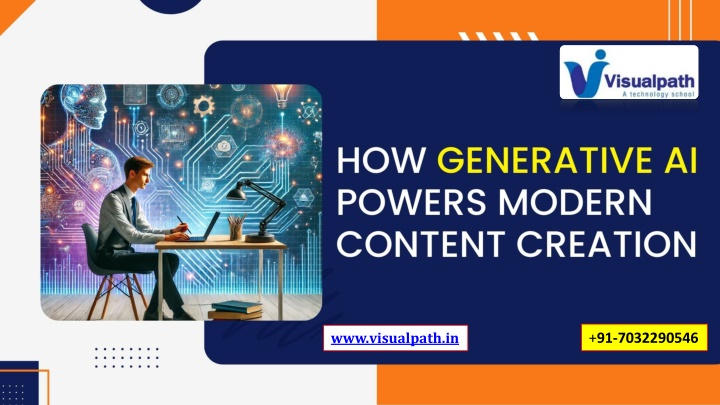 Visualpath
A technology school

HOW GENERATIVE AI POWERS MODERN CONTENT CREATION

www.visualpath.in

+91-7032290546